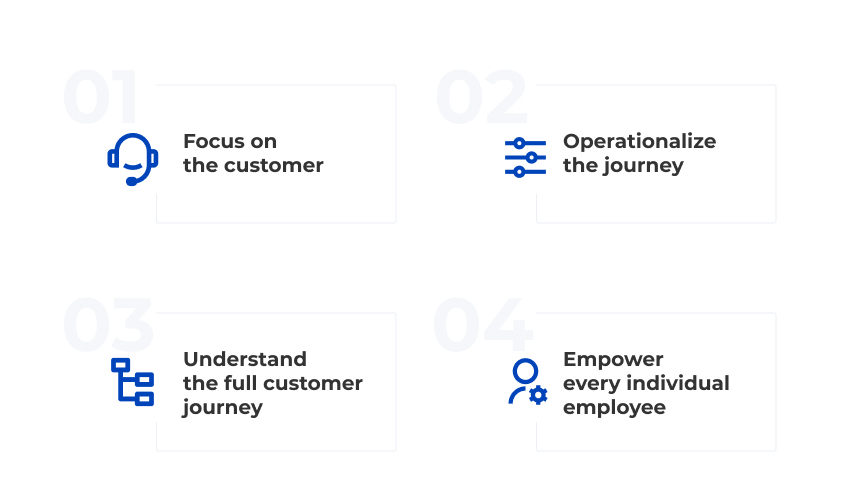 01

Focus on the customer

02

Operationalize the journey

03

Understand the full customer journey

04

Empower every individual employee